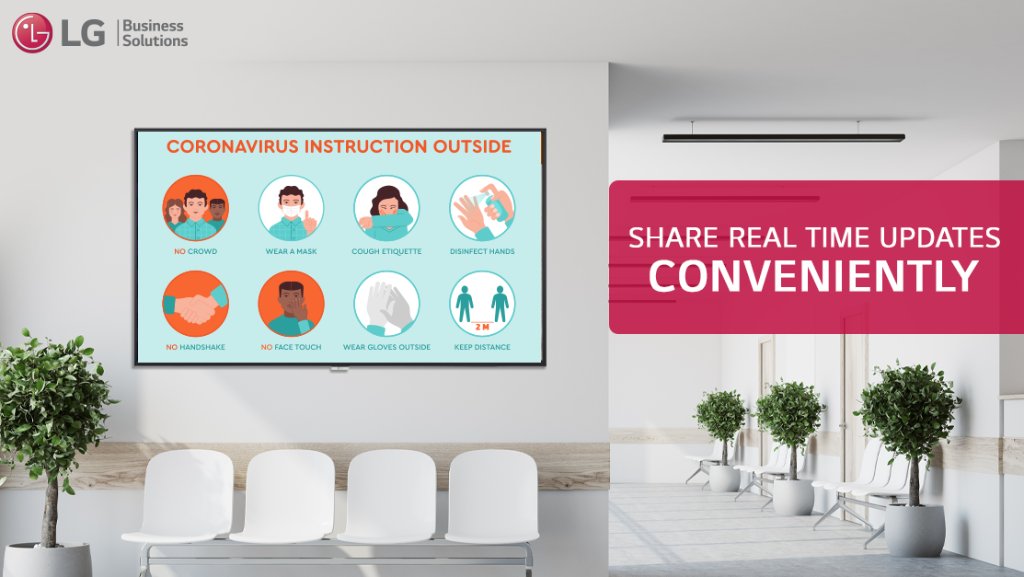 LG Business Solutions

CORONAVIRUS INSTRUCTION OUTSIDE

NO CROWD

WEAR A MASK

COUGH ETIQUETTE

DISINFECT HANDS

NO HANDSHAKE

NO FACE TOUCH

WEAR GLOVES OUTSIDE

2 M

KEEP DISTANCE

SHARE REAL TIME UPDATES CONVENIENTLY